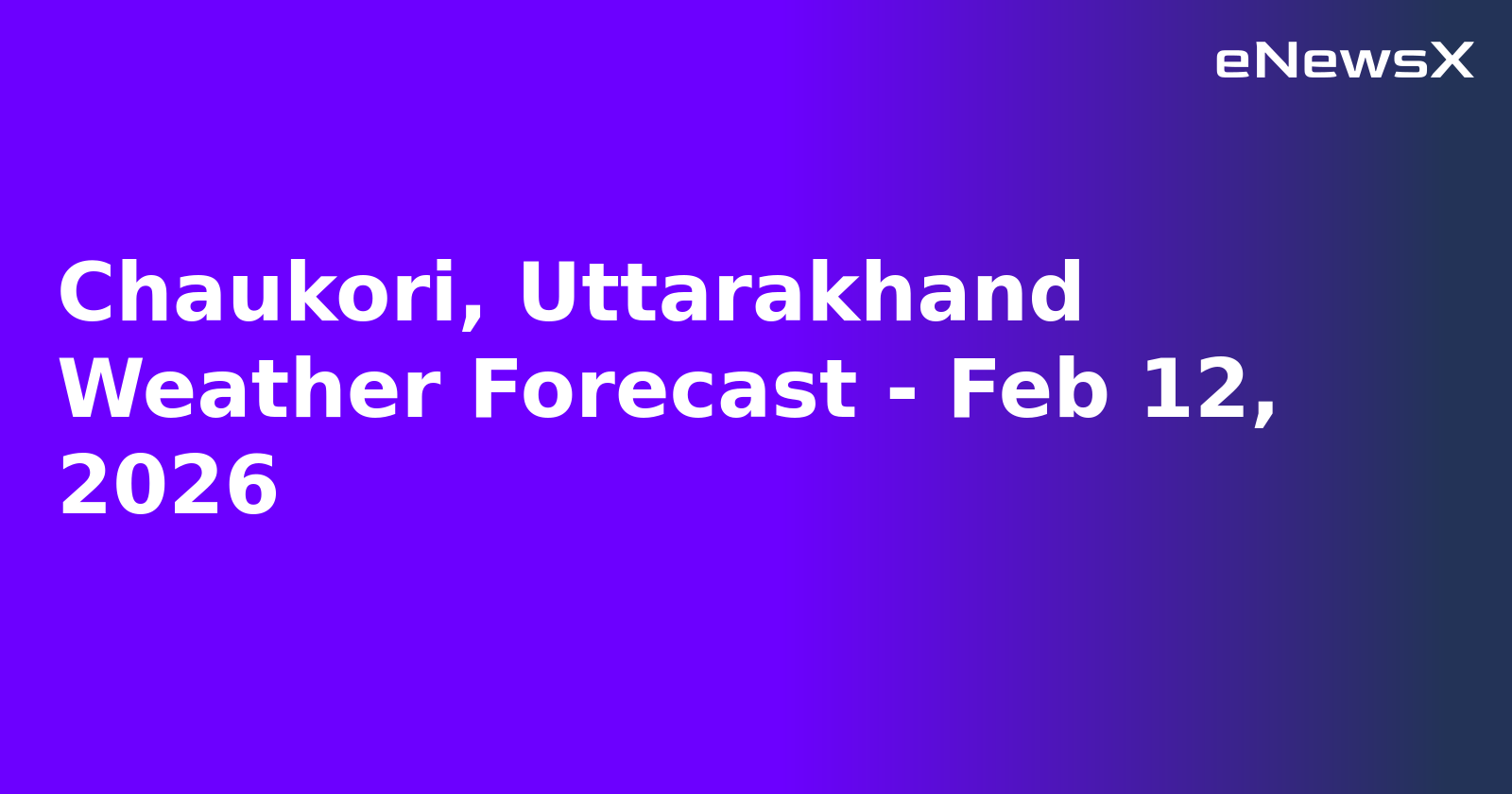 eNewsX

Chaukori, Uttarakhand Weather Forecast - Feb 12, 2026